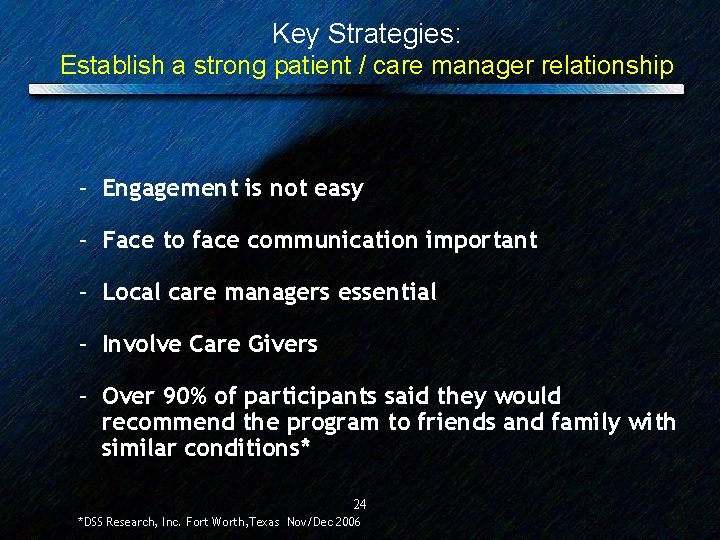 Key Strategies:
Establish a strong patient / care manager relationship

- Engagement is not easy

- Face to face communication important

- Local care managers essential

- Involve Care Givers

- Over 90% of participants said they would recommend the program to friends and family with similar conditions*

24

*DSS Research, Inc. Fort Worth,Texas Nov/Dec 2006